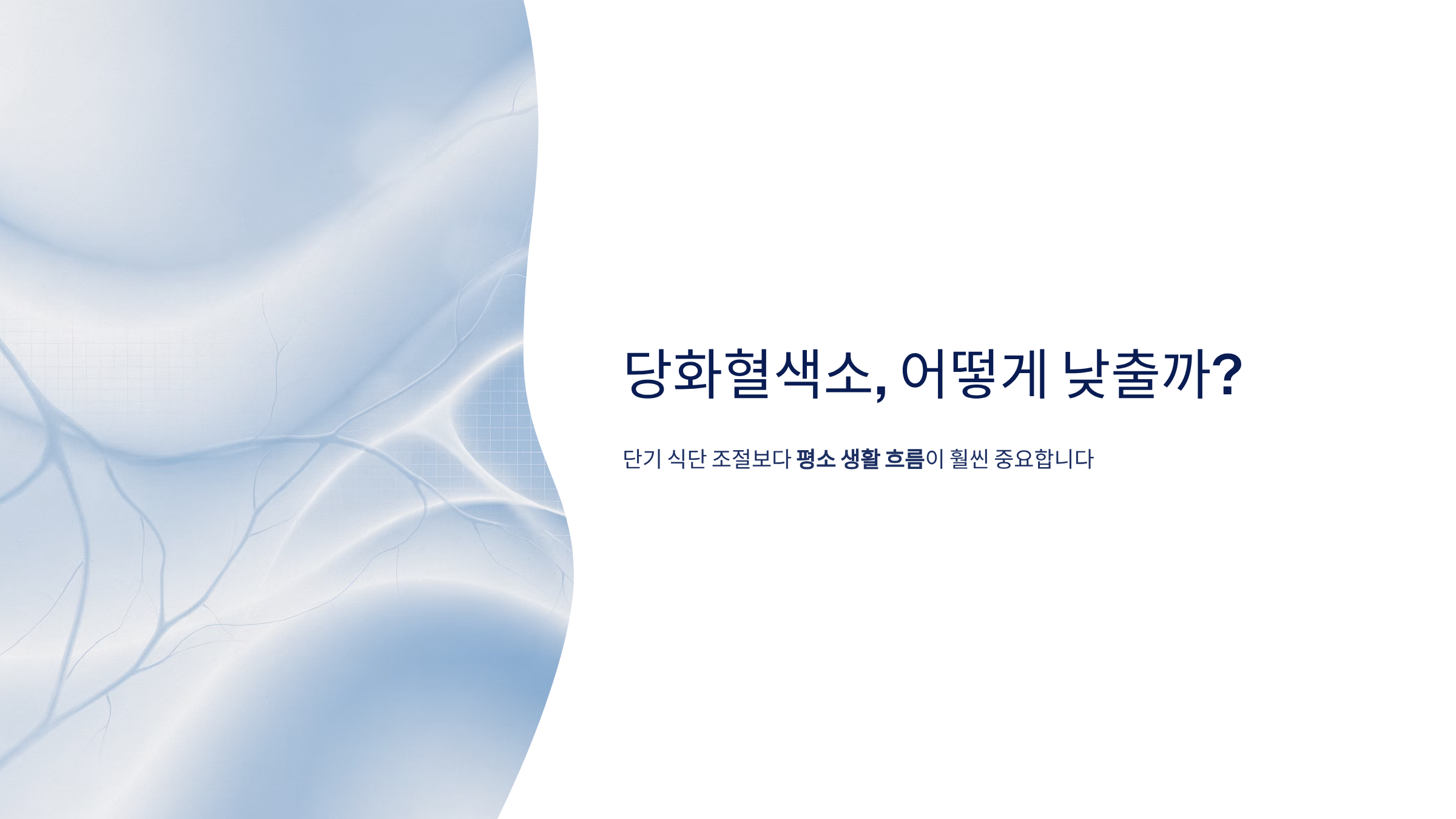 당화혈색소, 어떻게 낮출까?

단기 식단 조절보다 평소 생활 흐름이 훨씬 중요합니다